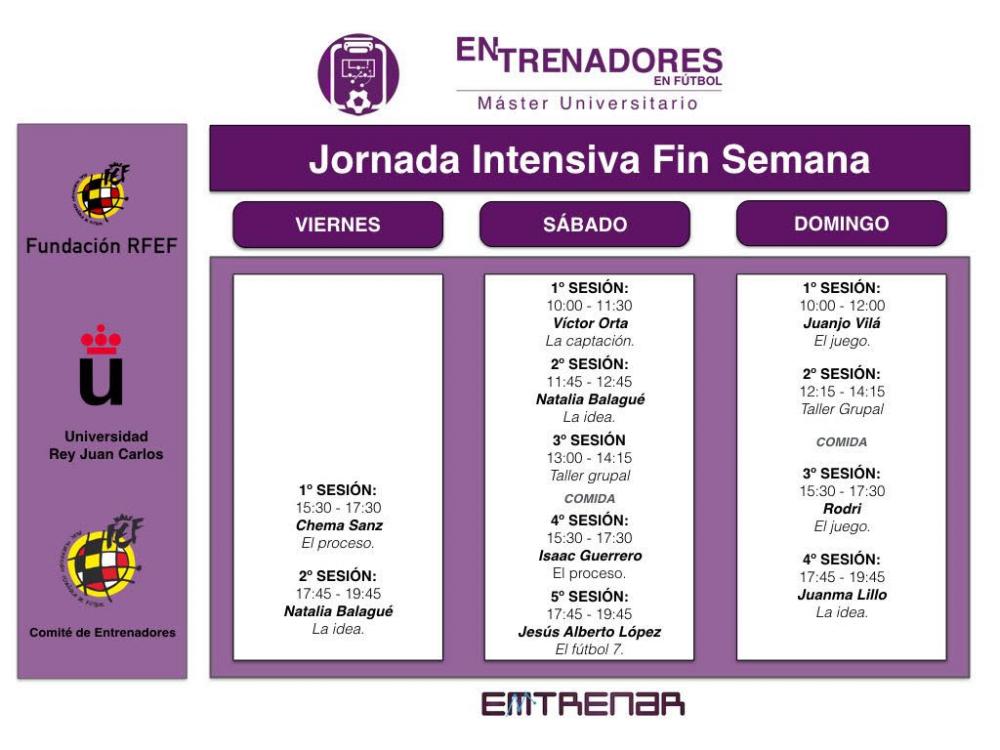 ENTRENADORES
EN FÚTBOL
Máster Universitario

RFEF
Fundación RFEF

Universidad
Rey Juan Carlos

RFEF
Comité de Entrenadores

Jornada Intensiva Fin Semana

VIERNES

1º SESIÓN:
15:30 - 17:30
Chema Sanz
El proceso.

2º SESIÓN:
17:45 - 19:45
Natalia Balagué
La idea.

SÁBADO

1º SESIÓN:
10:00 - 11:30
Víctor Orta
La captación.

2º SESIÓN:
11:45 - 12:45
Natalia Balagué
La idea.

3º SESIÓN
13:00 - 14:15
Taller grupal

COMIDA

4º SESIÓN:
15:30 - 17:30
Isaac Guerrero
El proceso.

5º SESIÓN:
17:45 - 19:45
Jesús Alberto López
El fútbol 7.

DOMINGO

1º SESIÓN:
10:00 - 12:00
Juanjo Vilá
El juego.

2º SESIÓN:
12:15 - 14:15
Taller Grupal

COMIDA

3º SESIÓN:
15:30 - 17:30
Rodri
El juego.

4º SESIÓN:
17:45 - 19:45
Juanma Lillo
La idea.

ENTRENAR